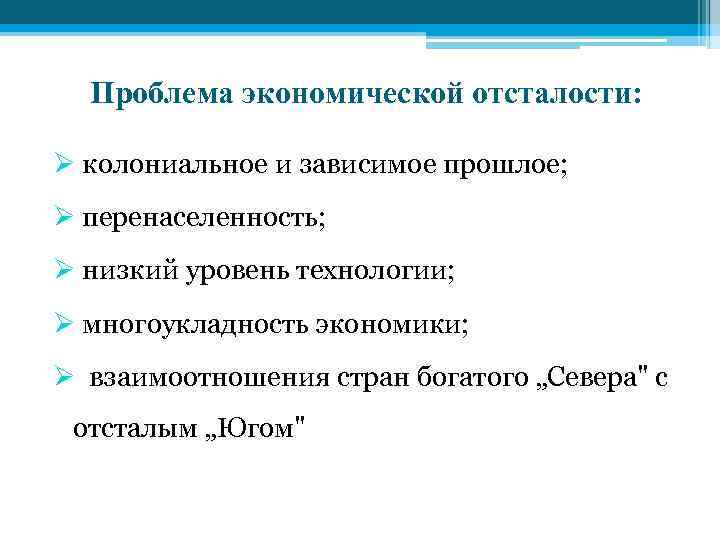 Проблема экономической отсталости:

➢ колониальное и зависимое прошлое;

➢ перенаселенность;

➢ низкий уровень технологии;

➢ многоукладность экономики;

➢ взаимоотношения стран богатого „Севера" с отсталым „Югом"